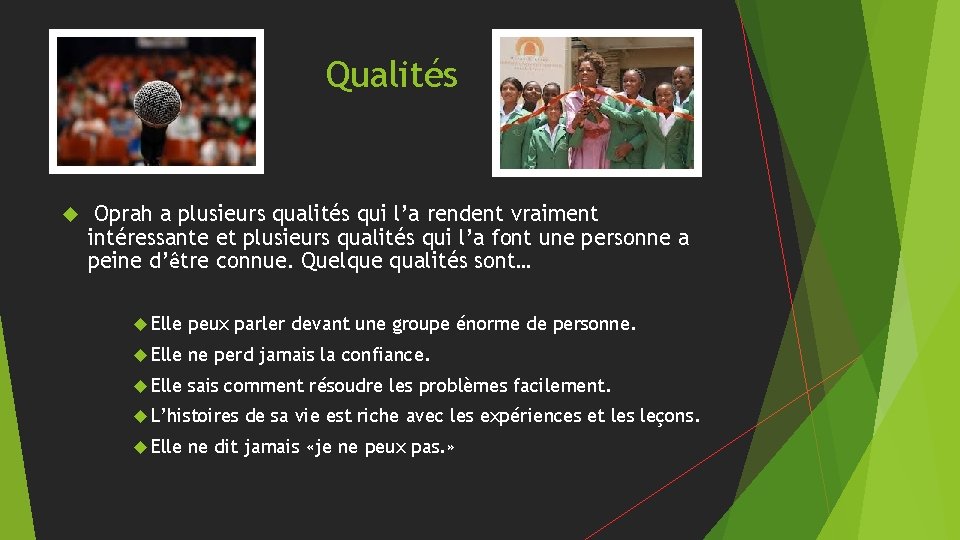 Qualités

Oprah a plusieurs qualités qui l'a rendent vraiment intéressante et plusieurs qualités qui l'a font une personne a peine d'être connue. Quelque qualités sont…

Elle peux parler devant une groupe énorme de personne.

Elle ne perd jamais la confiance.

Elle sais comment résoudre les problèmes facilement.

L'histoires de sa vie est riche avec les expériences et les leçons.

Elle ne dit jamais «je ne peux pas.»